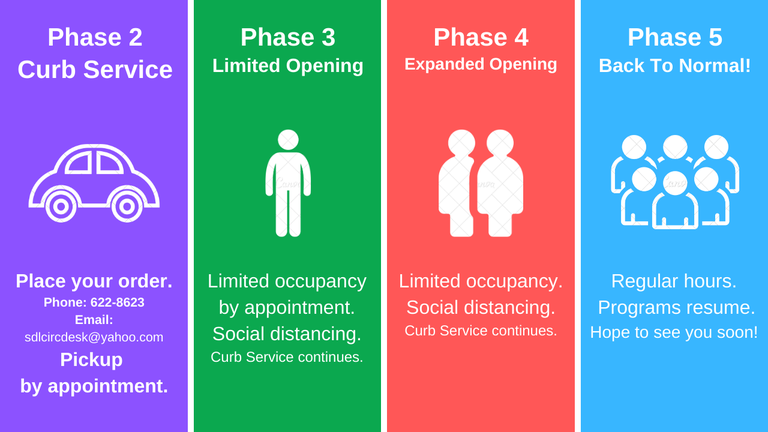 Phase 2
Curb Service

Place your order.
Phone: 622-8623
Email:
sdlcircdesk@yahoo.com
Pickup
by appointment.

Phase 3
Limited Opening

Limited occupancy by appointment.
Social distancing.
Curb Service continues.

Phase 4
Expanded Opening

Limited occupancy.
Social distancing.
Curb Service continues.

Phase 5
Back To Normal!

Regular hours.
Programs resume.
Hope to see you soon!